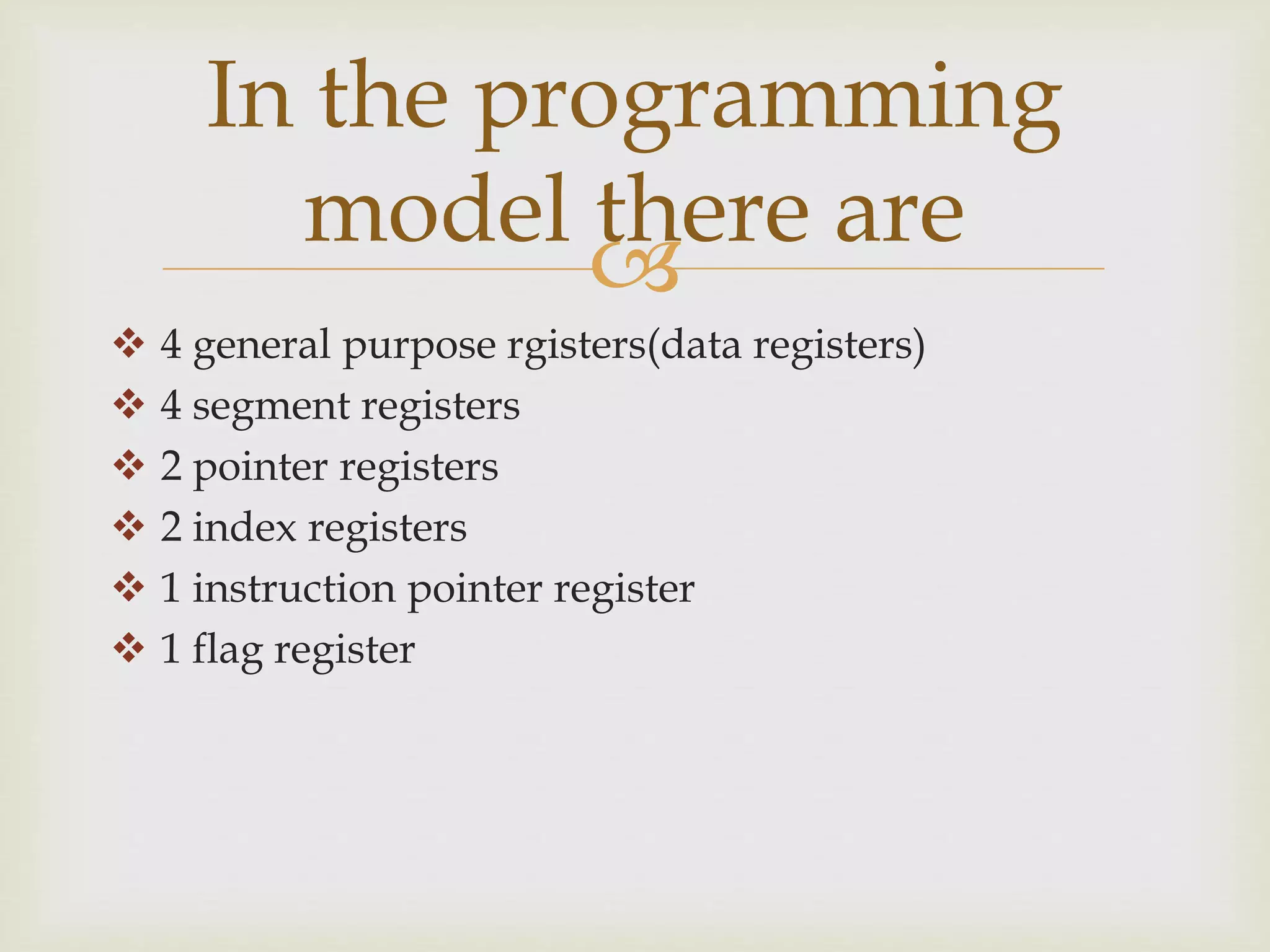 In the programming model there are

❖ 4 general purpose rgisters(data registers)
❖ 4 segment registers
❖ 2 pointer registers
❖ 2 index registers
❖ 1 instruction pointer register
❖ 1 flag register